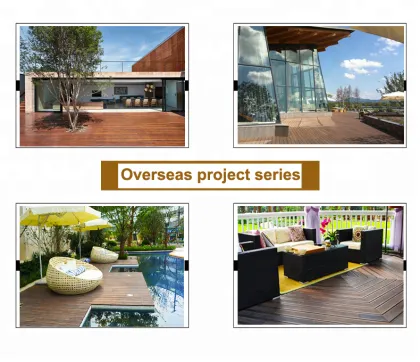 Overseas project series